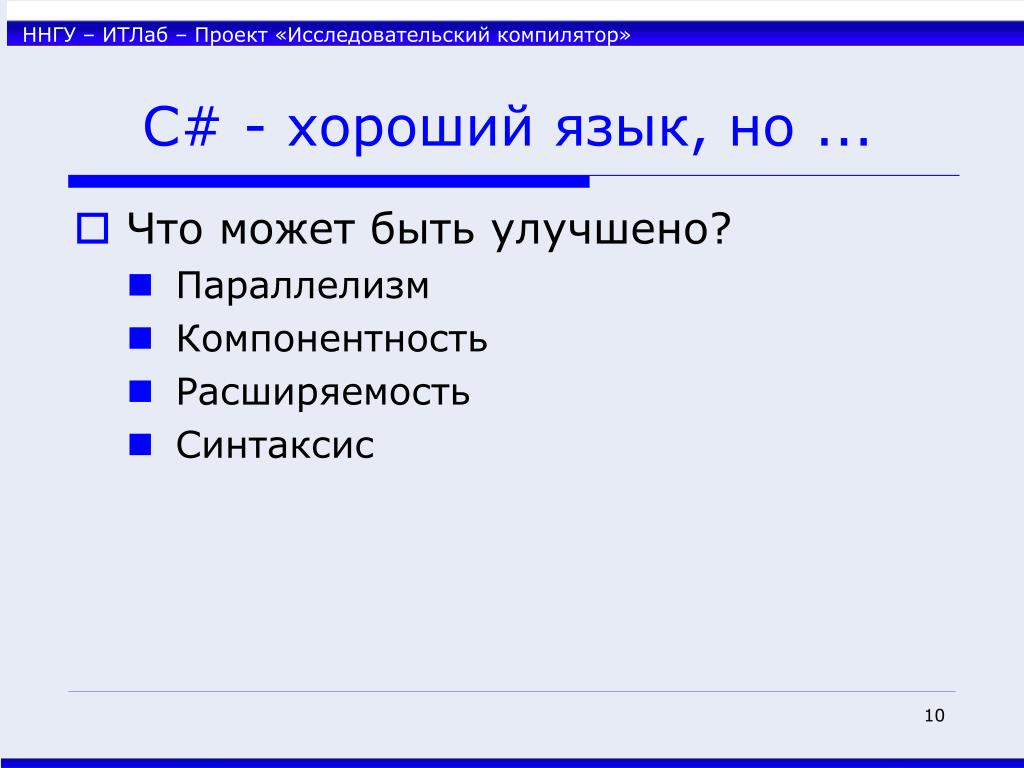 ННГУ – ИТЛаб – Проект «Исследовательский компилятор»

C# - хороший язык, но ...

Что может быть улучшено?

Параллелизм

Компонентность

Расширяемость

Синтаксис

10